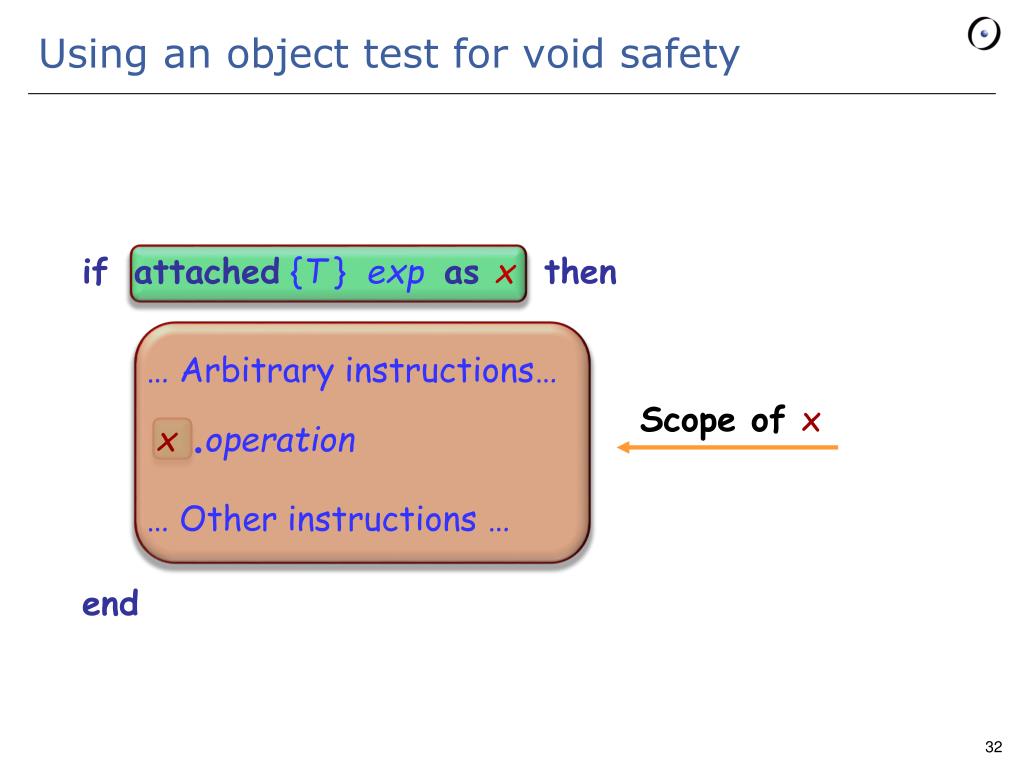 Using an object test for void safety

if attached {T} exp as x then

… Arbitrary instructions…

x .operation

… Other instructions …

Scope of x

end

32